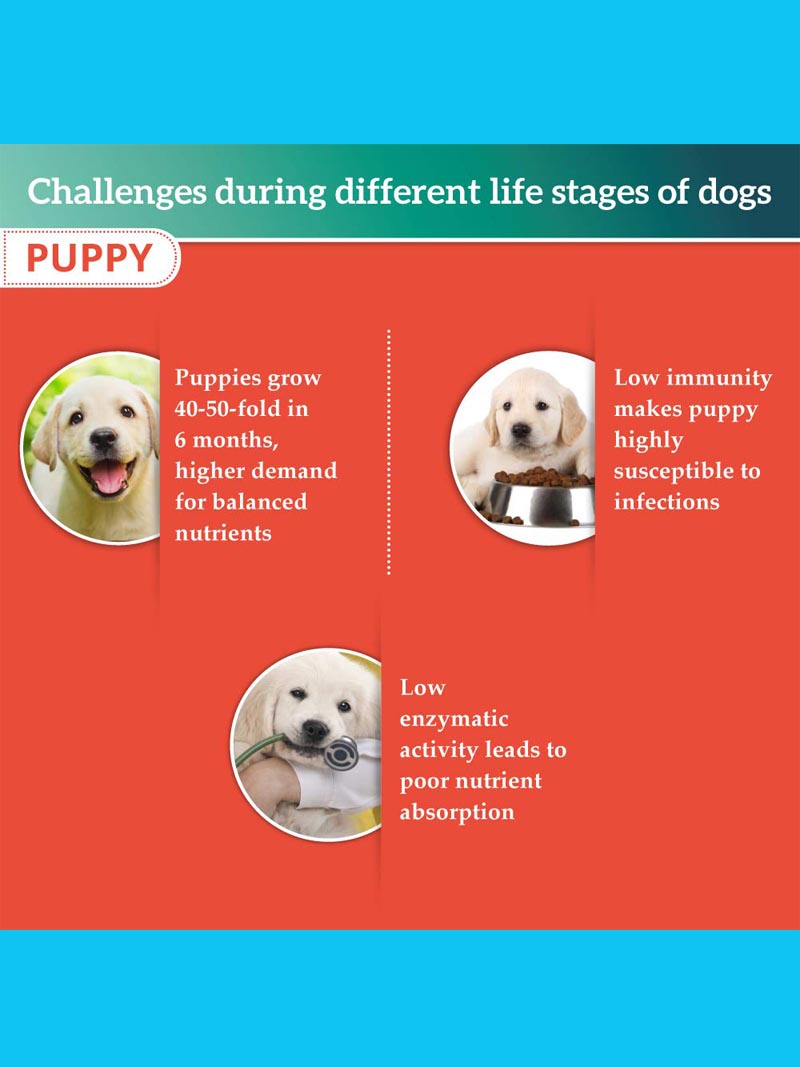 Challenges during different life stages of dogs

PUPPY

Puppies grow 40-50-fold in 6 months, higher demand for balanced nutrients

Low immunity makes puppy highly susceptible to infections

Low enzymatic activity leads to poor nutrient absorption